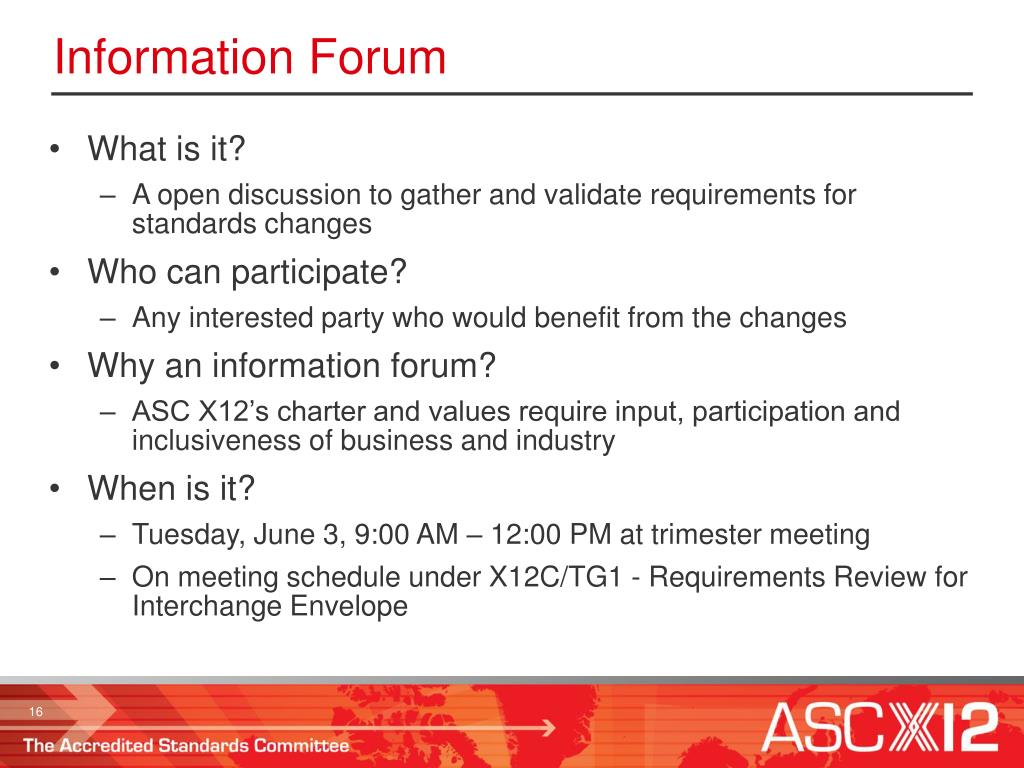 Information Forum

• What is it?
– A open discussion to gather and validate requirements for standards changes

• Who can participate?
– Any interested party who would benefit from the changes

• Why an information forum?
– ASC X12's charter and values require input, participation and inclusiveness of business and industry

• When is it?
– Tuesday, June 3, 9:00 AM – 12:00 PM at trimester meeting
– On meeting schedule under X12C/TG1 - Requirements Review for Interchange Envelope

16

The Accredited Standards Committee

ASC X12